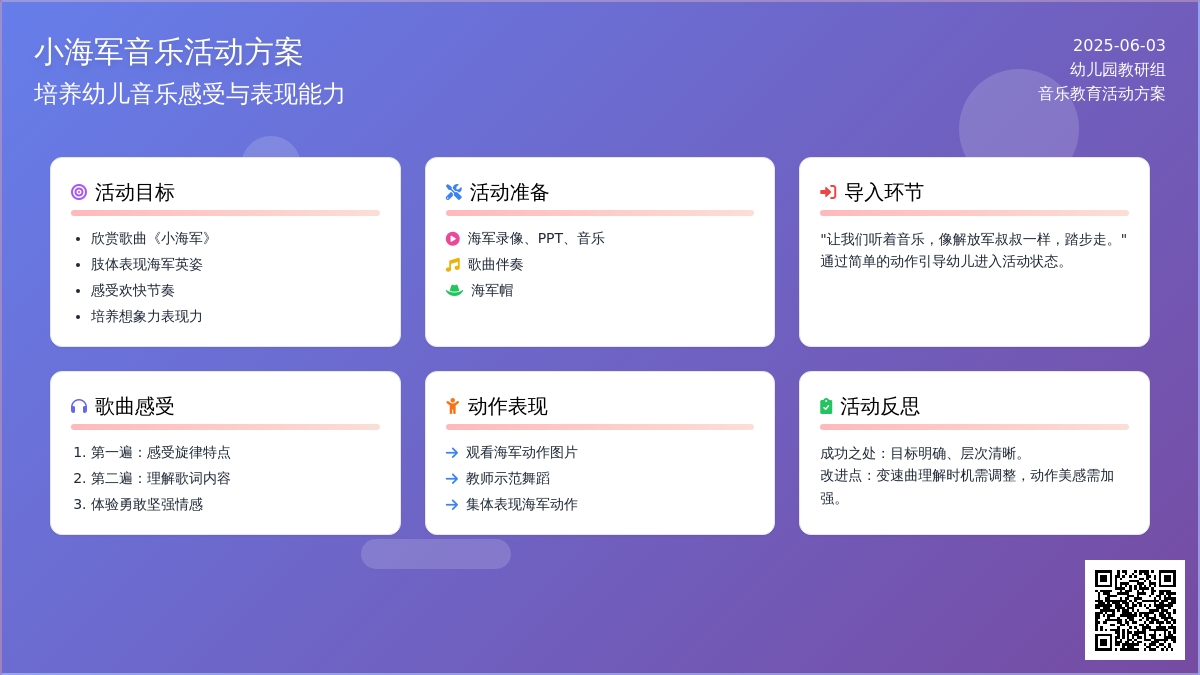 小海军音乐活动方案
培养幼儿音乐感受与表现能力

2025-06-03
幼儿园教研组
音乐教育活动方案

活动目标
- 欣赏歌曲《小海军》
- 肢体表现海军英姿
- 感受欢快节奏
- 培养想象力表现力

活动准备
海军录像、PPT、音乐
歌曲伴奏
海军帽

导入环节
"让我们听着音乐，像解放军叔叔一样，踏步走。" 通过简单的动作引导幼儿进入活动状态。

歌曲感受
1. 第一遍：感受旋律特点
2. 第二遍：理解歌词内容
3. 体验勇敢坚强情感

动作表现
→ 观看海军动作图片
→ 教师示范舞蹈
→ 集体表现海军动作

活动反思
成功之处：目标明确、层次清晰。
改进点：变速曲理解时机需调整，动作美感需加强。